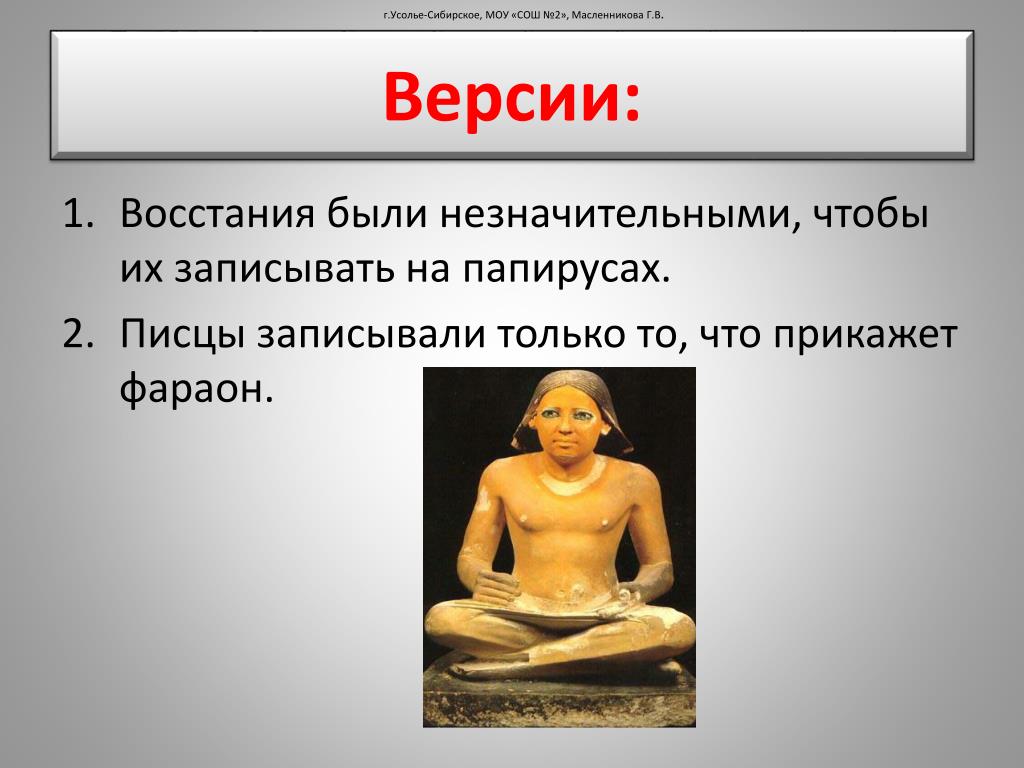 г.Усолье-Сибирское, МОУ «СОШ №2», Масленникова Г.В.

Версии:

1. Восстания были незначительными, чтобы их записывать на папирусах.
2. Писцы записывали только то, что прикажет фараон.